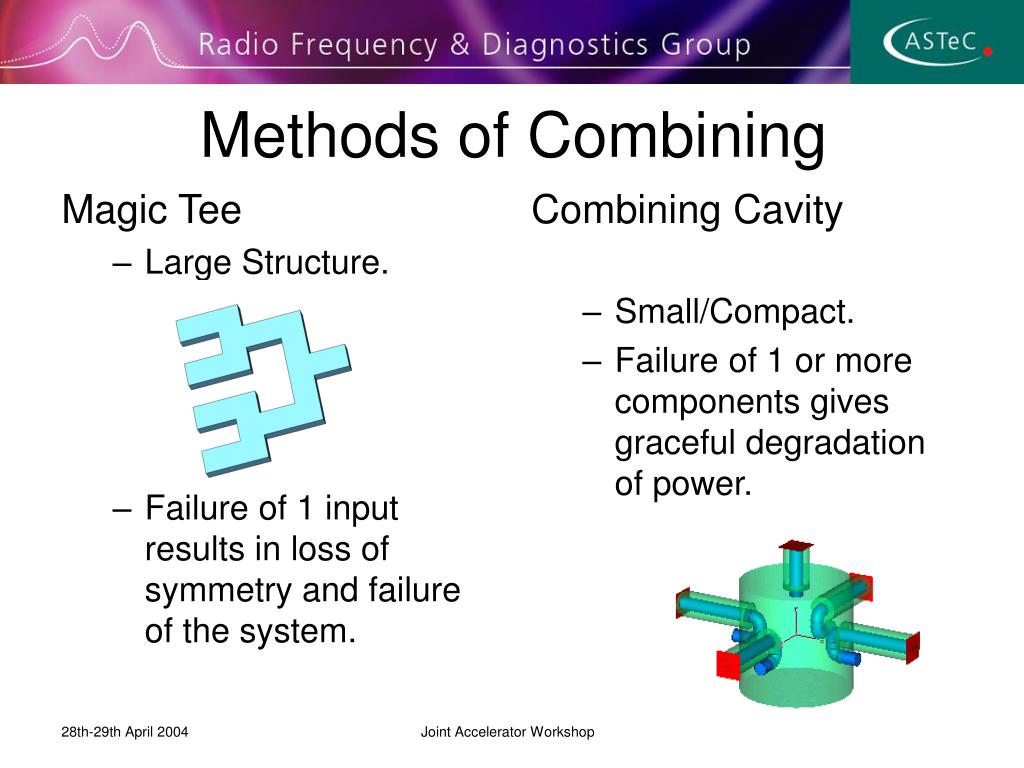 Radio Frequency & Diagnostics Group

ASTeC

Methods of Combining

Magic Tee

– Large Structure.

– Failure of 1 input results in loss of symmetry and failure of the system.

Combining Cavity

– Small/Compact.

– Failure of 1 or more components gives graceful degradation of power.

28th-29th April 2004

Joint Accelerator Workshop